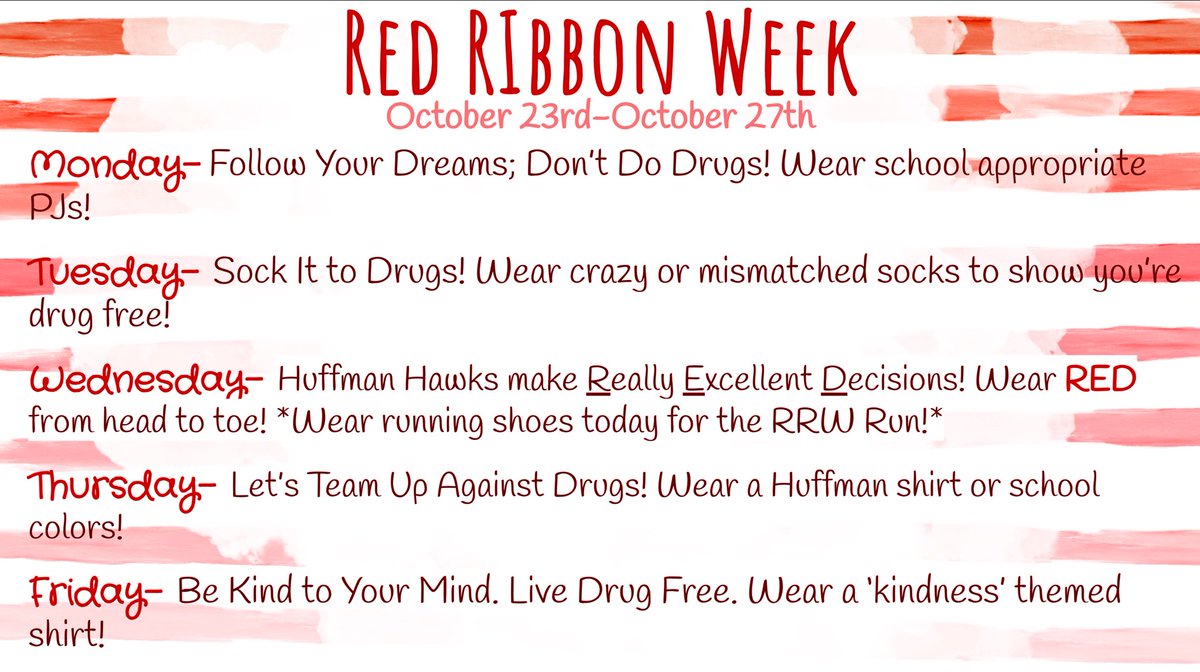 RED RIBBON WEEK
October 23rd-October 27th

Monday- Follow Your Dreams; Don't Do Drugs! Wear school appropriate PJs!

Tuesday- Sock It to Drugs! Wear crazy or mismatched socks to show you're drug free!

Wednesday- Huffman Hawks make Really Excellent Decisions! Wear RED from head to toe! *Wear running shoes today for the RRW Run!*

Thursday- Let's Team Up Against Drugs! Wear a Huffman shirt or school colors!

Friday- Be Kind to Your Mind. Live Drug Free. Wear a 'kindness' themed shirt!